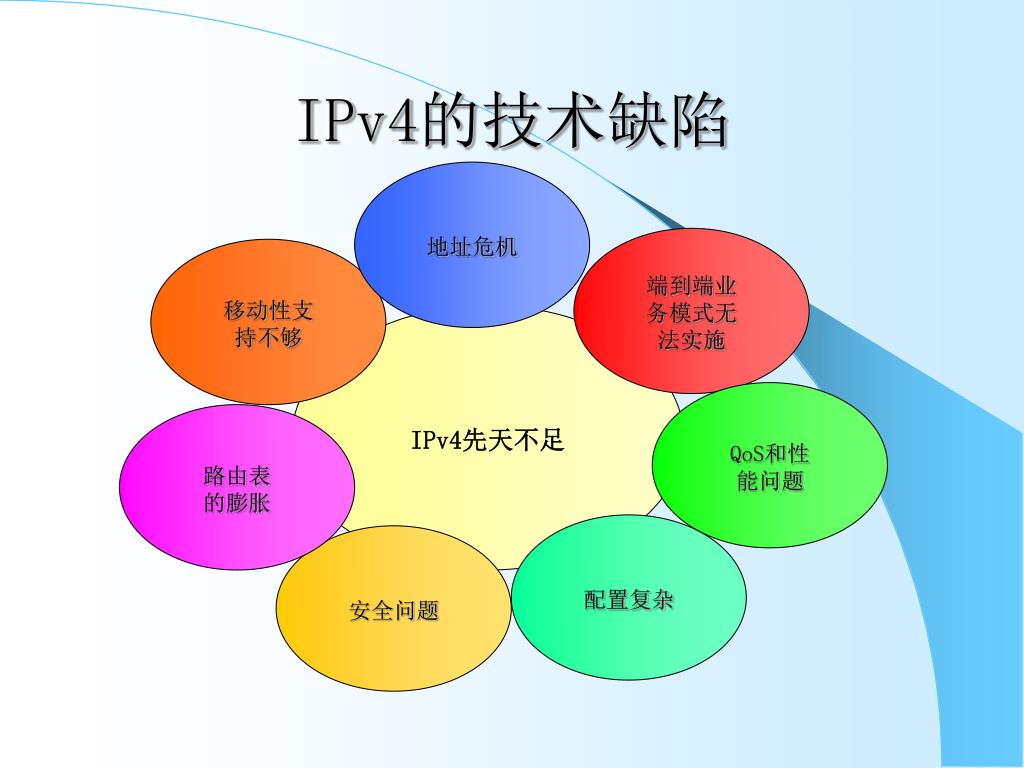 IPv4的技术缺陷

地址危机

端到端业务模式无法实施

QoS和性能问题

配置复杂

安全问题

路由表的膨胀

移动性支持不够

IPv4先天不足